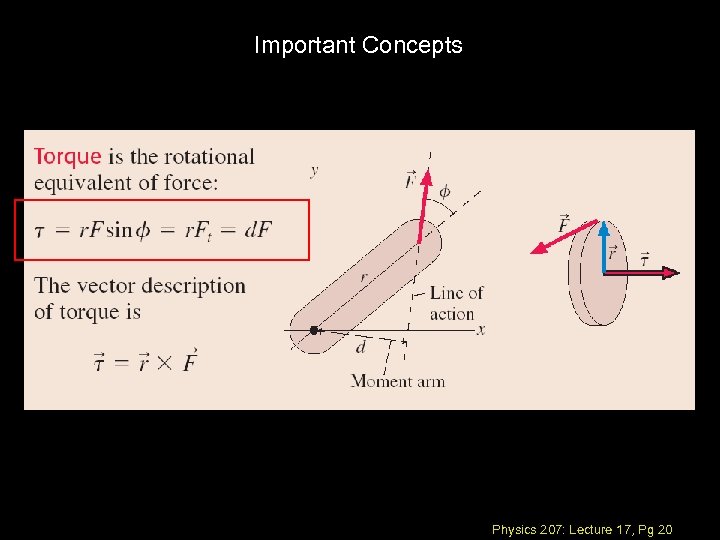 Important Concepts

Torque is the rotational equivalent of force:

$\tau = rF\sin\phi = rF_t = dF$

The vector description of torque is

$\vec{\tau} = \vec{r} \times \vec{F}$

$y$

$\vec{F}$

$\phi$

$r$

Line of action

$x$

$d$

Moment arm

$\vec{F}$

$\vec{r}$

$\vec{\tau}$

Physics 207: Lecture 17, Pg 20